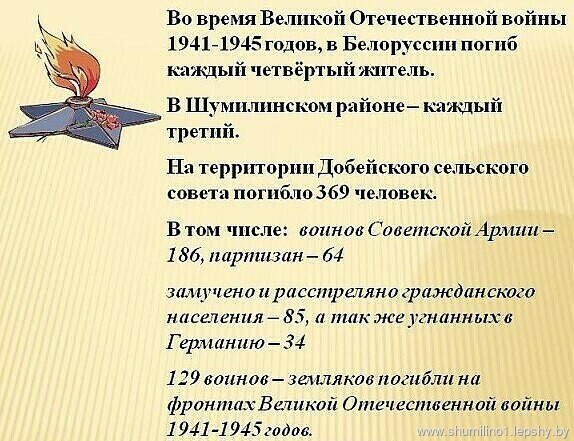 Во время Великой Отечественной войны 1941-1945 годов, в Белоруссии погиб каждый четвёртый житель.

В Шумилинском районе – каждый третий.

На территории Добейского сельского совета погибло 369 человек.

В том числе: воинов Советской Армии – 186, партизан – 64

замучено и расстреляно гражданского населения – 85, а так же угнанных в Германию – 34

129 воинов – земляков погибли на фронтах Великой Отечественной войны 1941-1945 годов.

www.shumilino1.lepshy.by